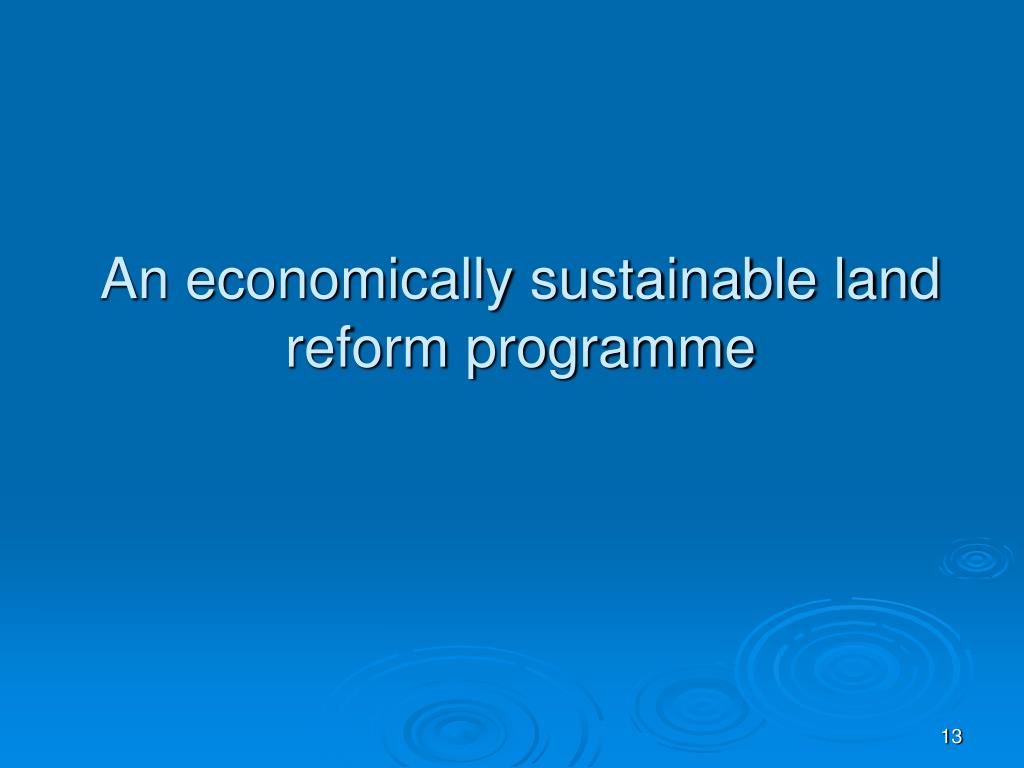 An economically sustainable land reform programme

13